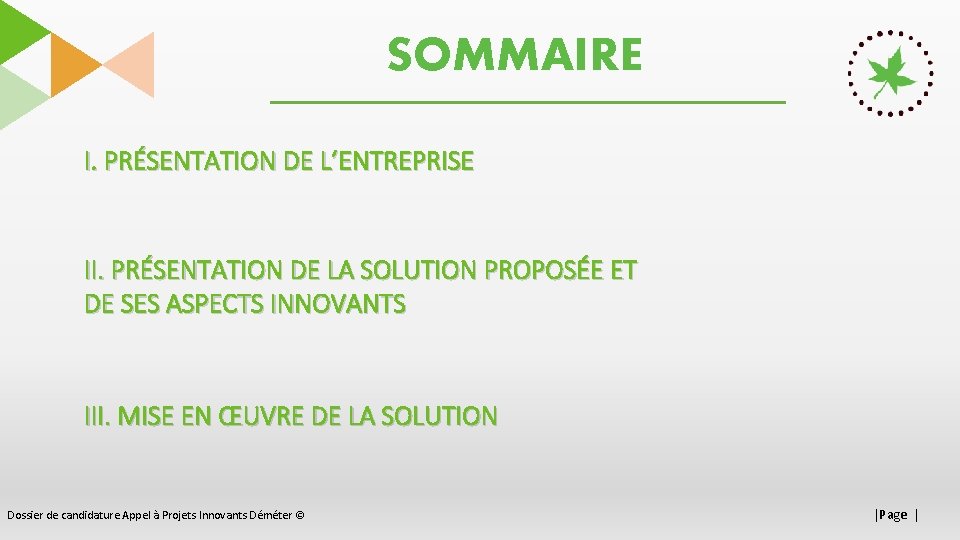 SOMMAIRE

I. PRÉSENTATION DE L'ENTREPRISE

II. PRÉSENTATION DE LA SOLUTION PROPOSÉE ET DE SES ASPECTS INNOVANTS

III. MISE EN ŒUVRE DE LA SOLUTION

Dossier de candidature Appel à Projets Innovants Déméter ©

|Page |